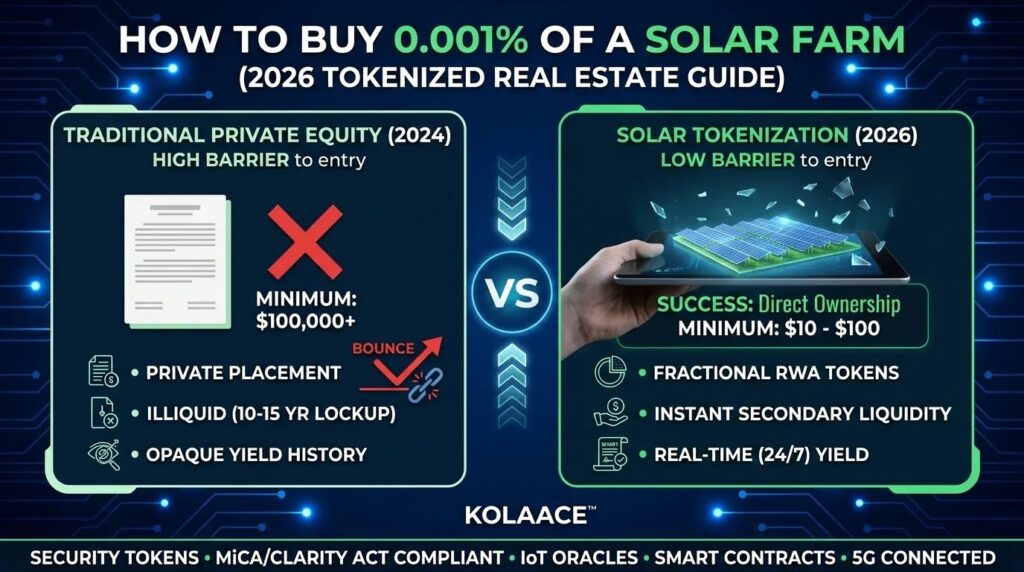 HOW TO BUY 0.001% OF A SOLAR FARM
(2026 TOKENIZED REAL ESTATE GUIDE)

TRADITIONAL PRIVATE EQUITY (2024)
HIGH BARRIER to entry

MINIMUM:
$100,000+

BOUNCE

• PRIVATE PLACEMENT
• ILLIQUID (10-15 YR LOCKUP)
• OPAQUE YIELD HISTORY

VS

SOLAR TOKENIZATION (2026)
LOW BARRIER to entry

SUCCESS: Direct Ownership
MINIMUM: $10 - $100

• FRACTIONAL RWA TOKENS
• INSTANT SECONDARY LIQUIDITY
• REAL-TIME (24/7) YIELD

KOLAACE™

SECURITY TOKENS • MiCA/CLARITY ACT COMPLIANT • IoT ORACLES • SMART CONTRACTS • 5G CONNECTED